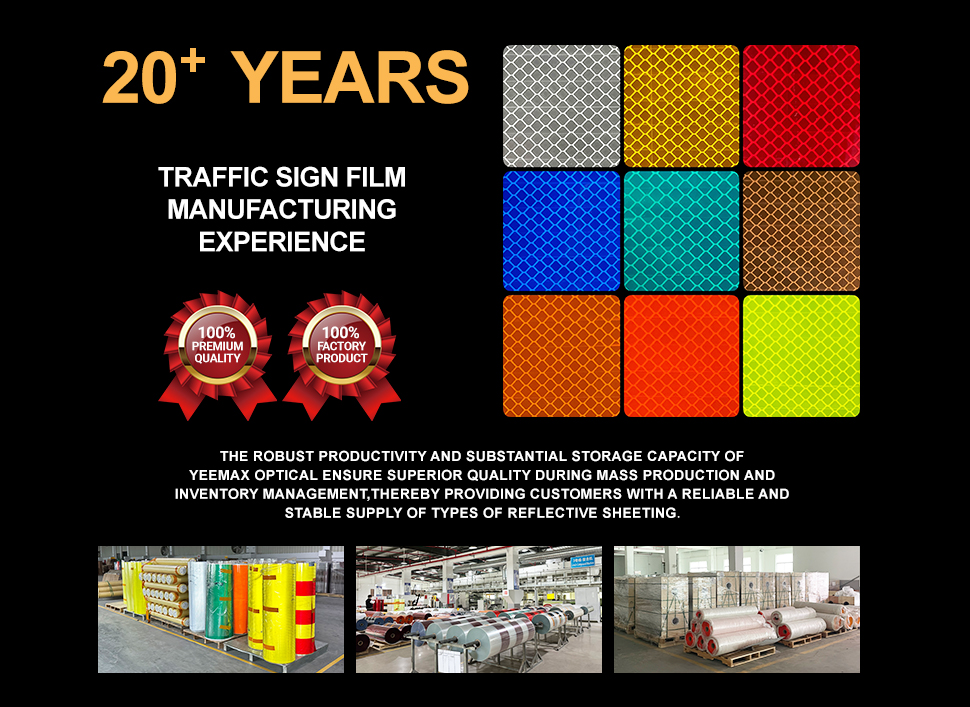 $20^+$ YEARS

TRAFFIC SIGN FILM MANUFACTURING EXPERIENCE

100% PREMIUM QUALITY

100% FACTORY PRODUCT

THE ROBUST PRODUCTIVITY AND SUBSTANTIAL STORAGE CAPACITY OF YEEMAX OPTICAL ENSURE SUPERIOR QUALITY DURING MASS PRODUCTION AND INVENTORY MANAGEMENT,THEREBY PROVIDING CUSTOMERS WITH A RELIABLE AND STABLE SUPPLY OF TYPES OF REFLECTIVE SHEETING.